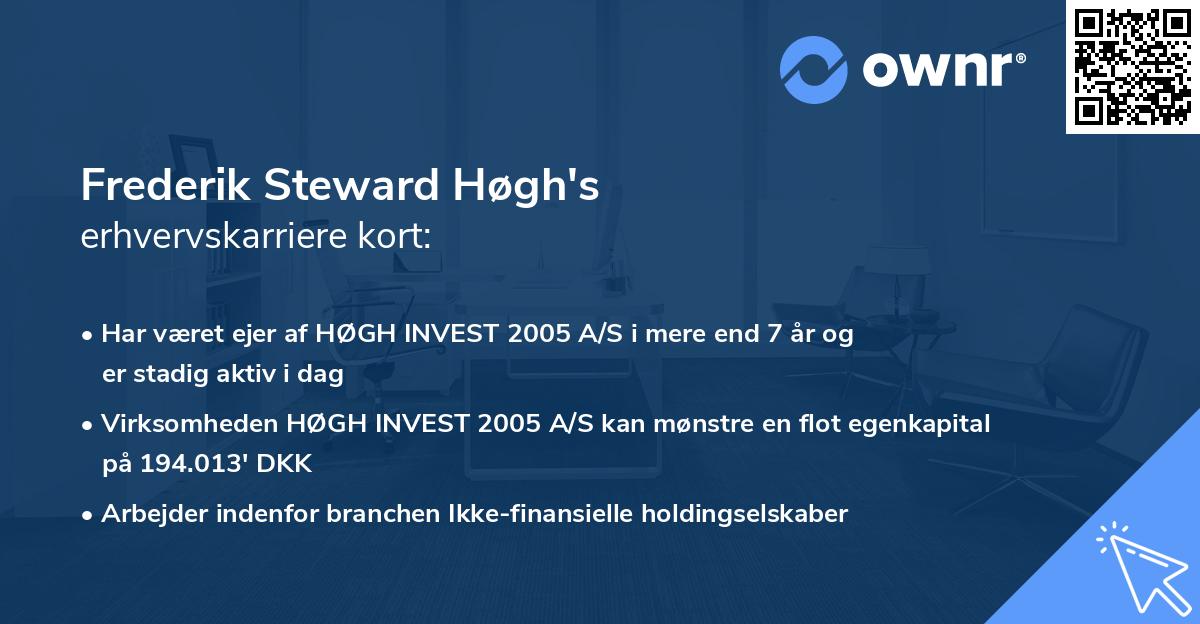 ownr®

Frederik Steward Høgh's
erhvervskarriere kort:

• Har været ejer af HØGH INVEST 2005 A/S i mere end 7 år og er stadig aktiv i dag

• Virksomheden HØGH INVEST 2005 A/S kan mønstre en flot egenkapital på 194.013' DKK

• Arbejder indenfor branchen Ikke-finansielle holdingselskaber